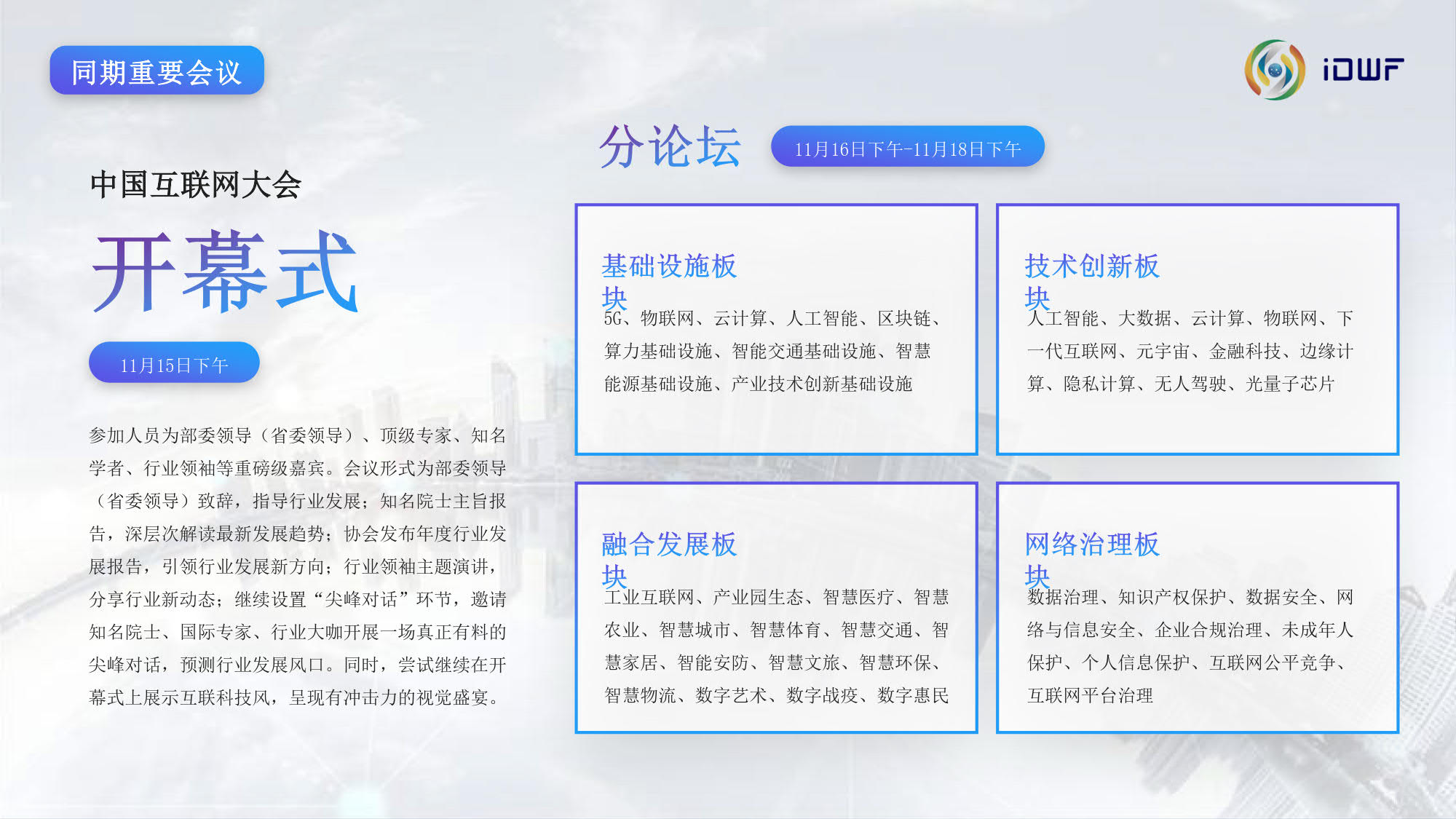 同期重要会议

iDWF

中国互联网大会

开幕式

11月15日下午

参加人员为部委领导（省委领导）、顶级专家、知名学者、行业领袖等重磅级嘉宾。会议形式为部委领导（省委领导）致辞，指导行业发展；知名院士主旨报告，深层次解读最新发展趋势；协会发布年度行业发展报告，引领行业发展新方向；行业领袖主题演讲，分享行业新动态；继续设置“尖峰对话”环节，邀请知名院士、国际专家、行业大咖开展一场真正有料的尖峰对话，预测行业发展风口。同时，尝试继续在开幕式上展示互联科技风，呈现有冲击力的视觉盛宴。

分论坛

11月16日下午-11月18日下午

基础设施板块

5G、物联网、云计算、人工智能、区块链、算力基础设施、智能交通基础设施、智慧能源基础设施、产业技术创新基础设施

技术创新板块

人工智能、大数据、云计算、物联网、下一代互联网、元宇宙、金融科技、边缘计算、隐私计算、无人驾驶、光量子芯片

融合发展板块

工业互联网、产业园生态、智慧医疗、智慧农业、智慧城市、智慧体育、智慧交通、智慧家居、智能安防、智慧文旅、智慧环保、智慧物流、数字艺术、数字战疫、数字惠民

网络治理板块

数据治理、知识产权保护、数据安全、网络与信息安全、企业合规治理、未成年人保护、个人信息保护、互联网公平竞争、互联网平台治理